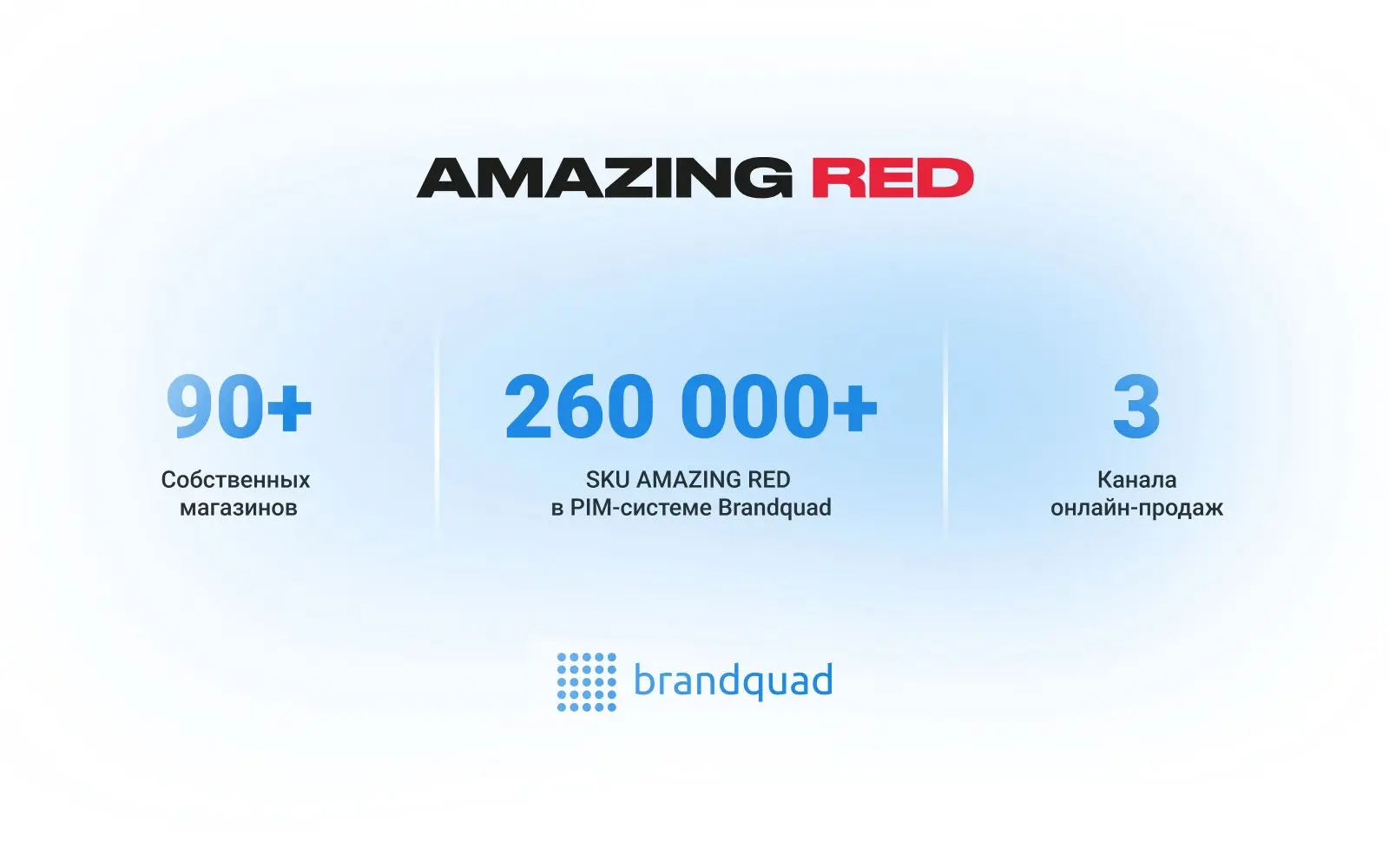 AMAZING RED

90+
Собственных магазинов

260 000+
SKU AMAZING RED в PIM-системе Brandquad

3
Канала онлайн-продаж

brandquad